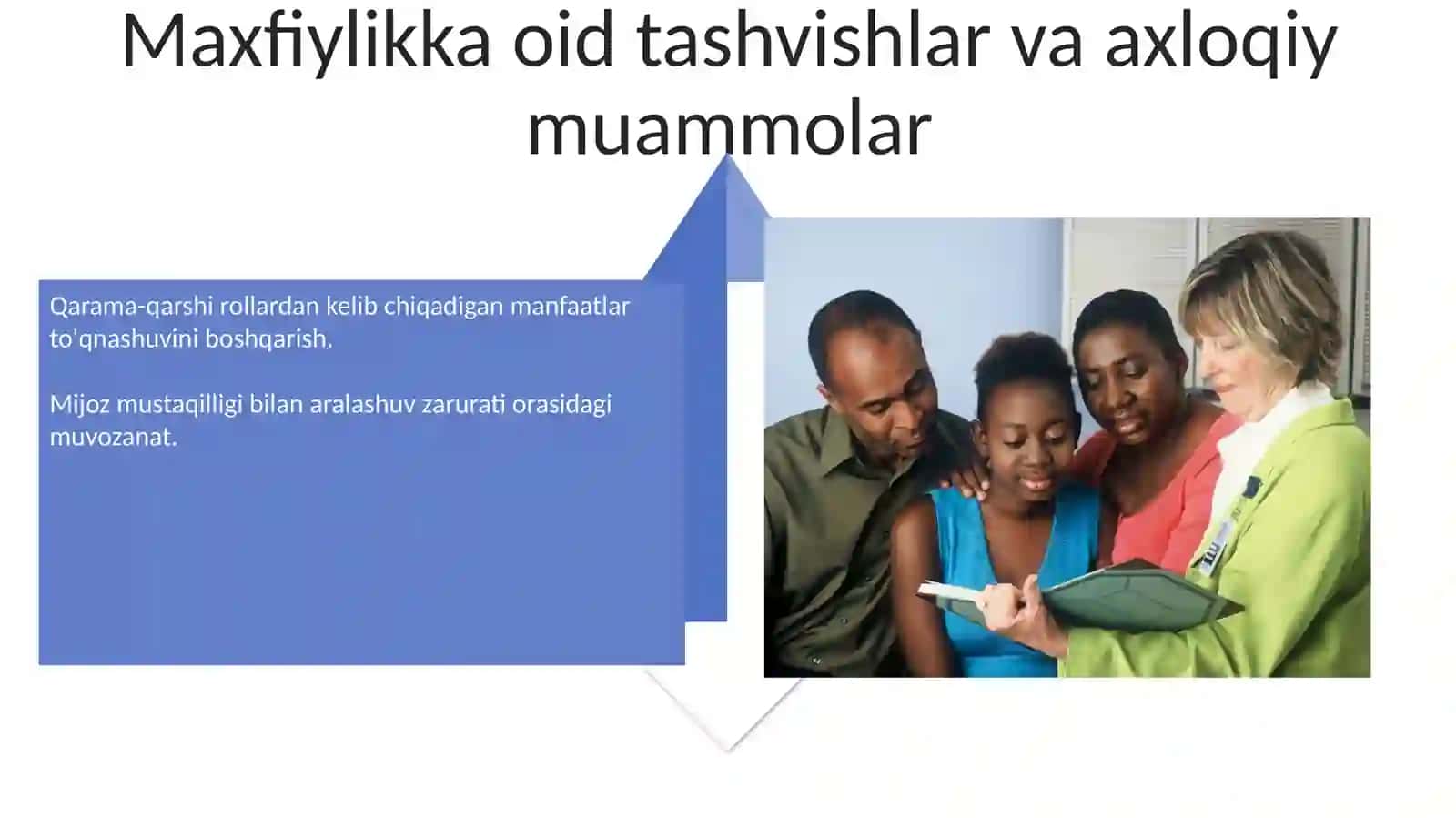 Maxfiylikka oid tashvishlar va axloqiy muammolar

Qarama-qarshi rollardan kelib chiqadigan manfaatlar to'qnashuvini boshqarish.

Mijoz mustaqilligi bilan aralashuv zarurati orasidagi muvozanat.